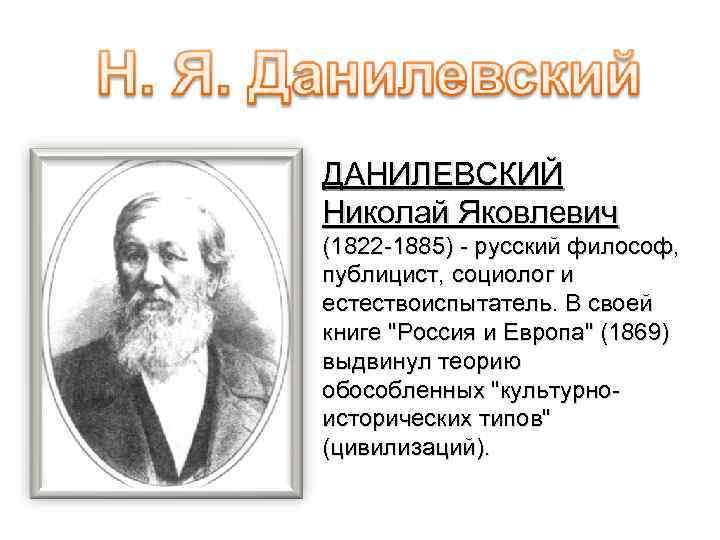 Н. Я. Данилевский

ДАНИЛЕВСКИЙ Николай Яковлевич (1822-1885) - русский философ, публицист, социолог и естествоиспытатель. В своей книге "Россия и Европа" (1869) выдвинул теорию обособленных "культурно-исторических типов" (цивилизаций).